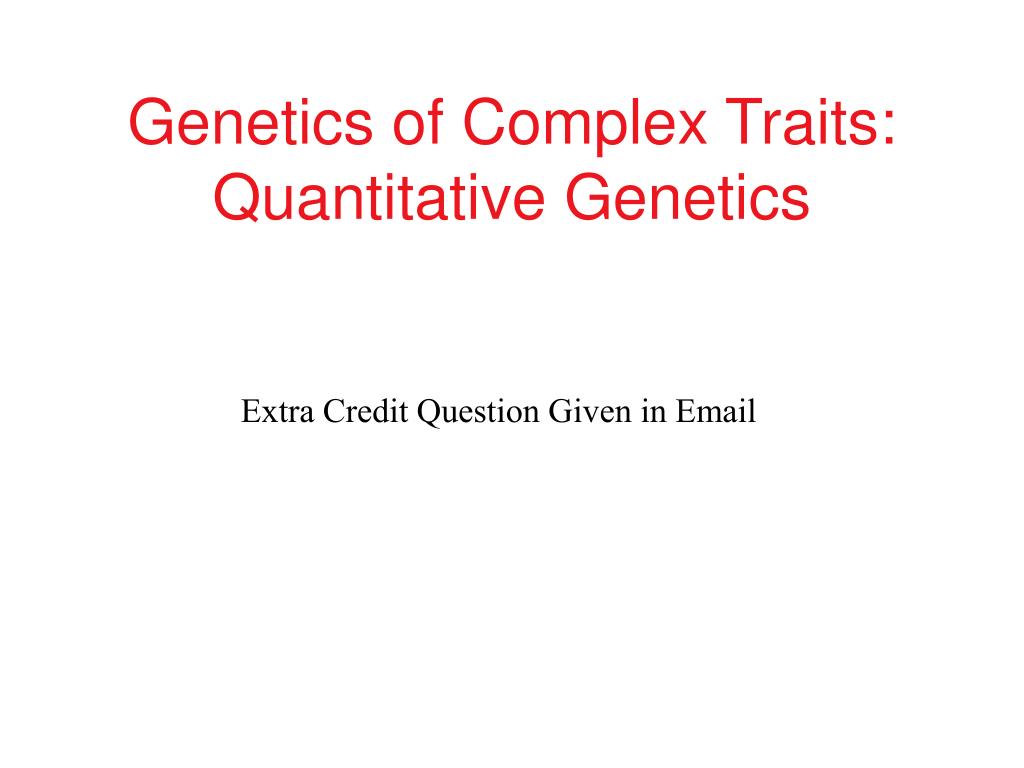 Genetics of Complex Traits: Quantitative Genetics

Extra Credit Question Given in Email